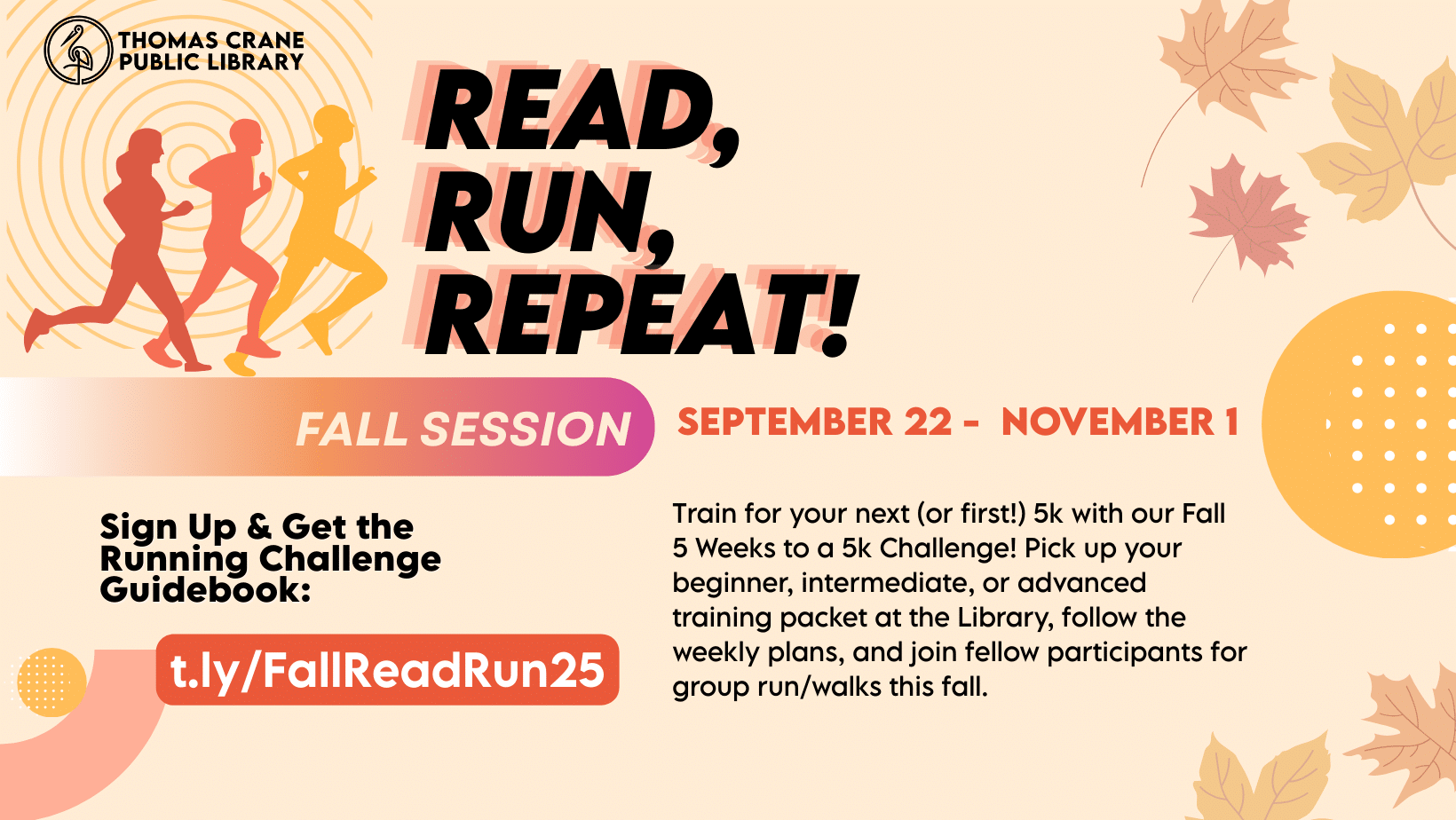 THOMAS CRANE PUBLIC LIBRARY

READ, RUN, REPEAT!

FALL SESSION

SEPTEMBER 22 - NOVEMBER 1

Sign Up & Get the Running Challenge Guidebook:

t.ly/FallReadRun25

Train for your next (or first!) 5k with our Fall 5 Weeks to a 5k Challenge! Pick up your beginner, intermediate, or advanced training packet at the Library, follow the weekly plans, and join fellow participants for group run/walks this fall.